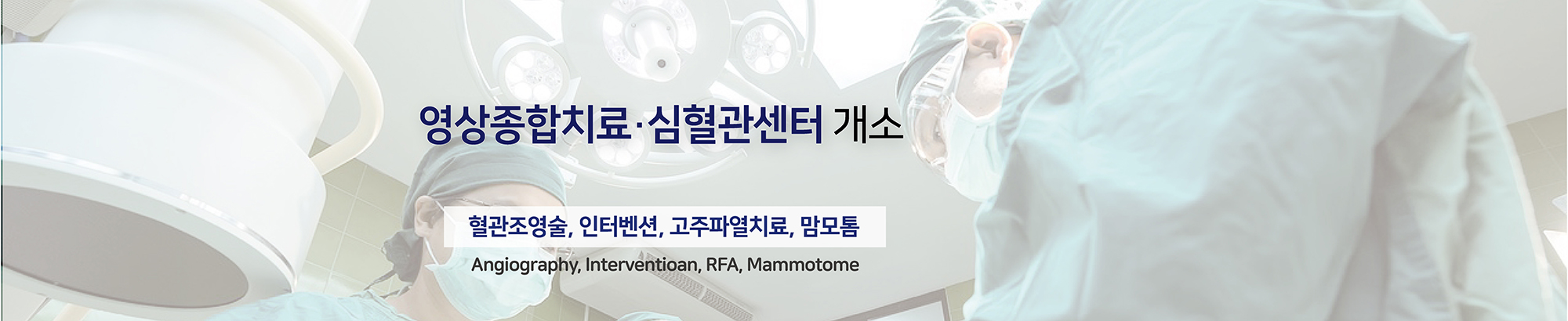 영상종합치료·심혈관센터 개소

혈관조영술, 인터벤션, 고주파열치료, 맘모톰

Angiography, Interventioan, RFA, Mammotome